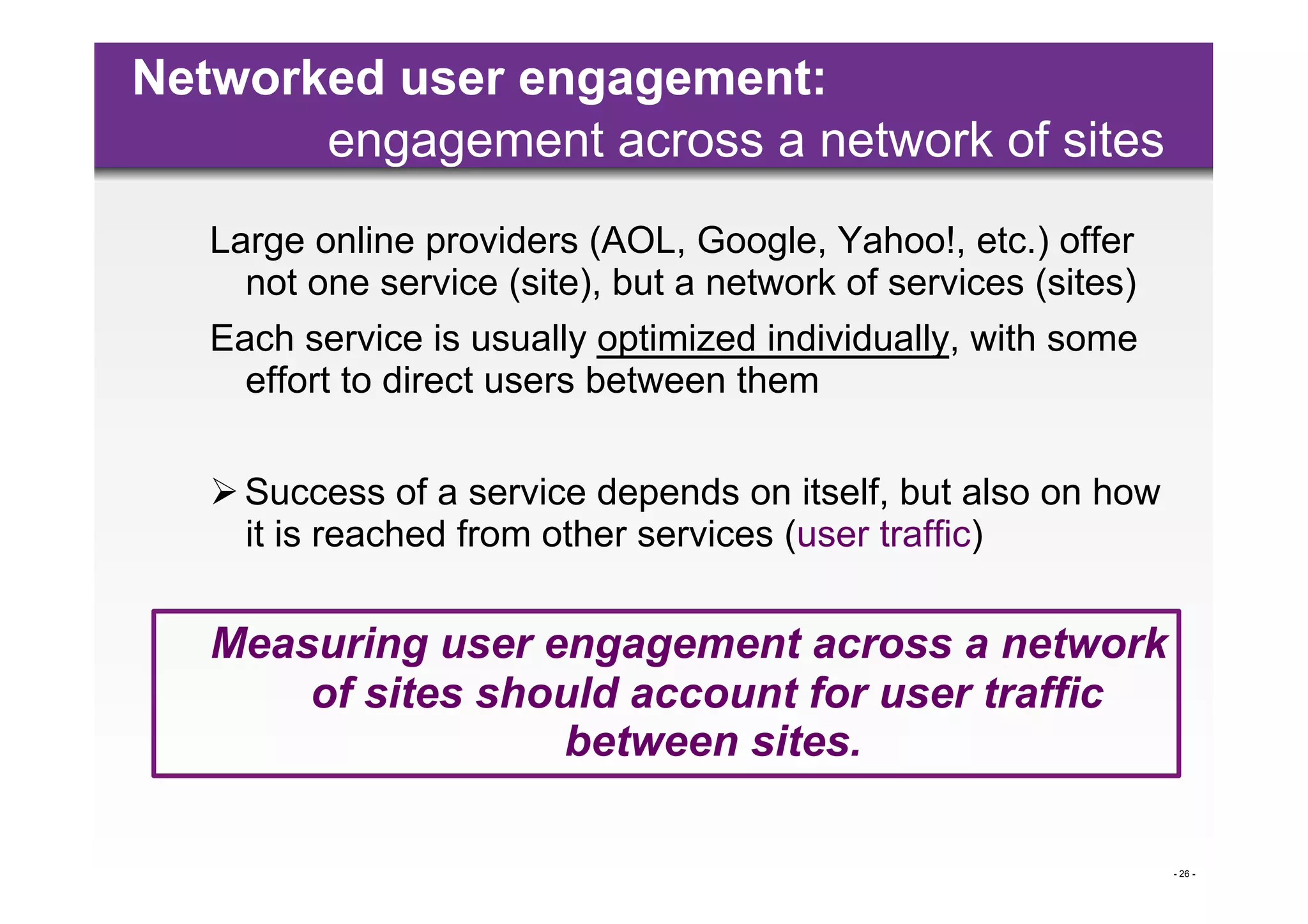 Networked user engagement:
engagement across a network of sites

Large online providers (AOL, Google, Yahoo!, etc.) offer not one service (site), but a network of services (sites)

Each service is usually optimized individually, with some effort to direct users between them

➢ Success of a service depends on itself, but also on how it is reached from other services (user traffic)

Measuring user engagement across a network of sites should account for user traffic between sites.

- 26 -